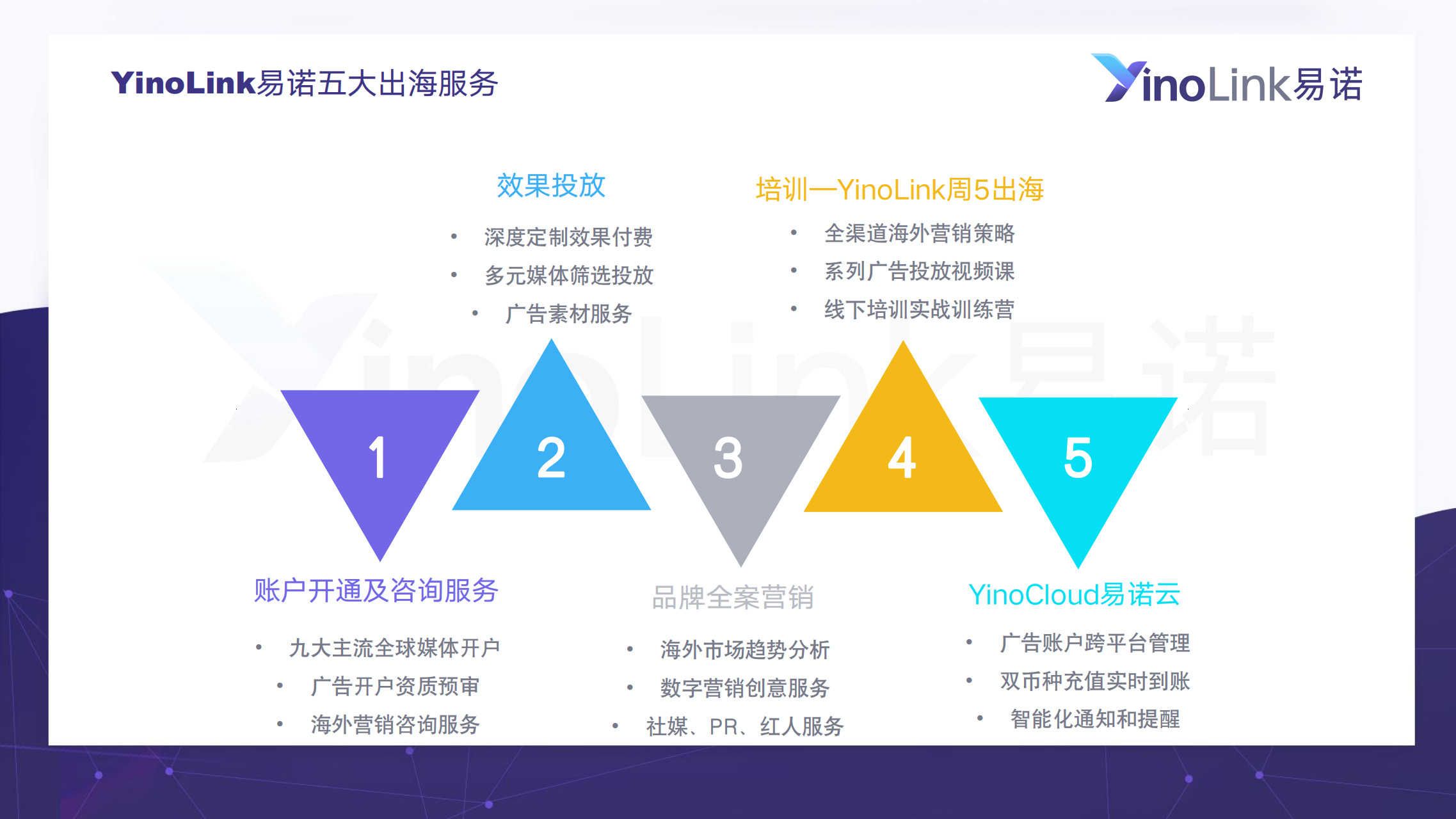 YinoLink易诺五大出海服务

YinoLink易诺

效果投放

• 深度定制效果付费
• 多元媒体筛选投放
• 广告素材服务

培训—YinoLink周5出海

• 全渠道海外营销策略
• 系列广告投放视频课
• 线下培训实战训练营

1

2

3

4

5

账户开通及咨询服务

• 九大主流全球媒体开户
• 广告开户资质预审
• 海外营销咨询服务

品牌全案营销

• 海外市场趋势分析
• 数字营销创意服务
• 社媒、PR、红人服务

YinoCloud易诺云

• 广告账户跨平台管理
• 双币种充值实时到账
• 智能化通知和提醒